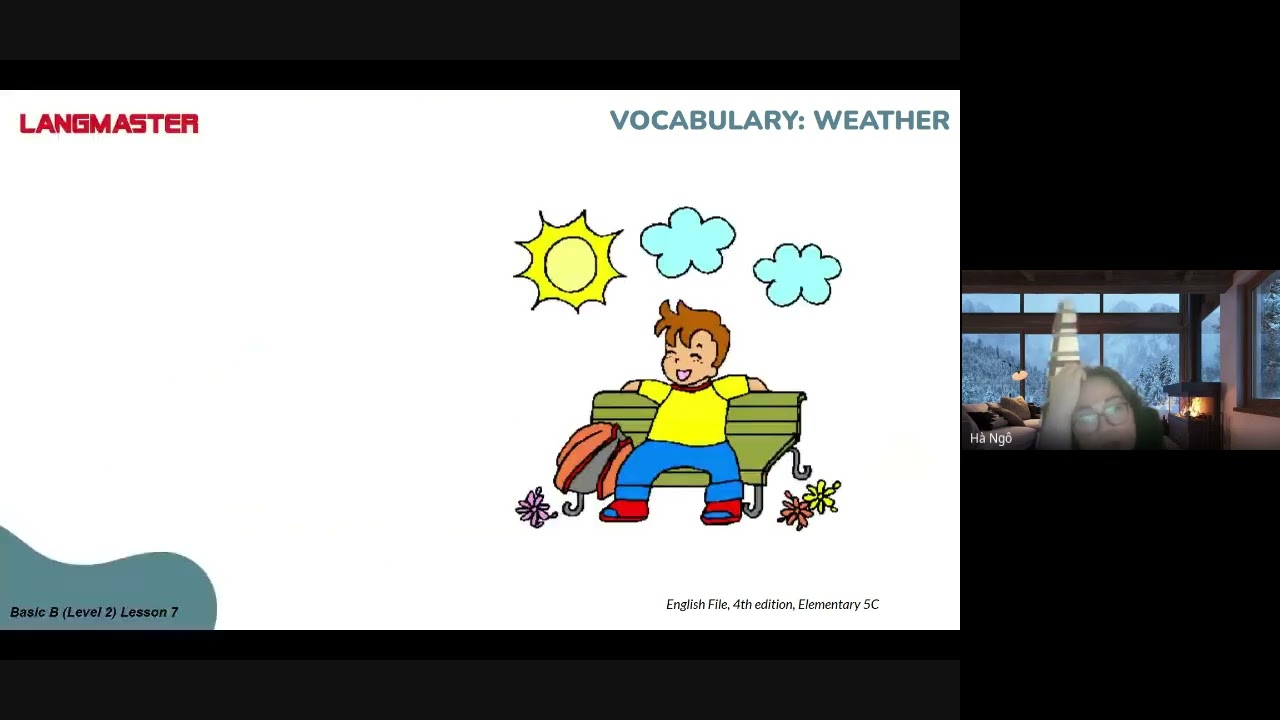 LANGMASTER

VOCABULARY: WEATHER

Basic B (Level 2) Lesson 7

English File, 4th edition, Elementary 5C

Hà Ngô